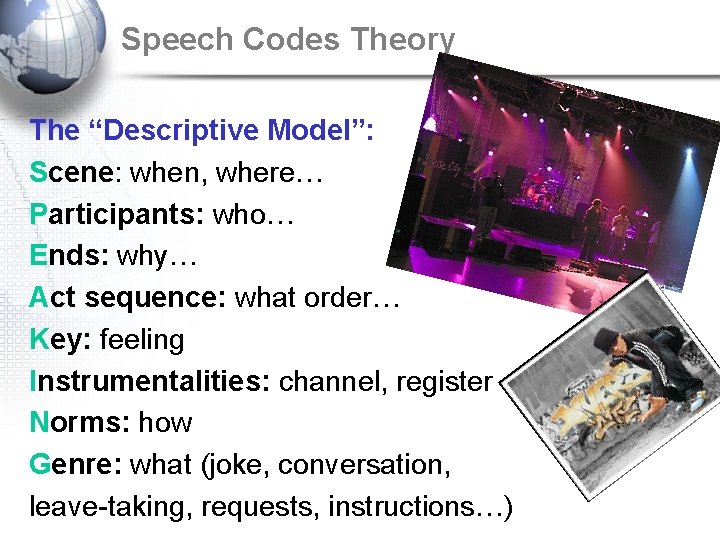 Speech Codes Theory

The “Descriptive Model”:
Scene: when, where…
Participants: who…
Ends: why…
Act sequence: what order…
Key: feeling
Instrumentalities: channel, register
Norms: how
Genre: what (joke, conversation, leave-taking, requests, instructions…)